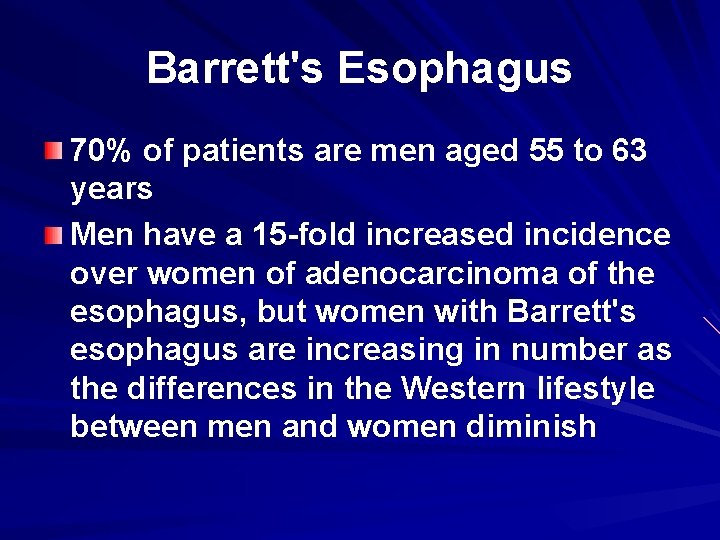 Barrett's Esophagus

70% of patients are men aged 55 to 63 years

Men have a 15-fold increased incidence over women of adenocarcinoma of the esophagus, but women with Barrett's esophagus are increasing in number as the differences in the Western lifestyle between men and women diminish